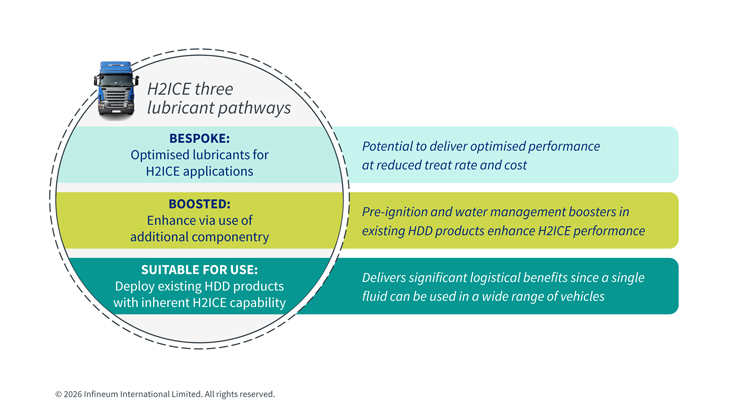 H2ICE three lubricant pathways

BESPOKE:
Optimised lubricants for H2ICE applications

Potential to deliver optimised performance at reduced treat rate and cost

BOOSTED:
Enhance via use of additional componentry

Pre-ignition and water management boosters in existing HDD products enhance H2ICE performance

SUITABLE FOR USE:
Deploy existing HDD products with inherent H2ICE capability

Delivers significant logistical benefits since a single fluid can be used in a wide range of vehicles

© 2026 Infineum International Limited. All rights reserved.